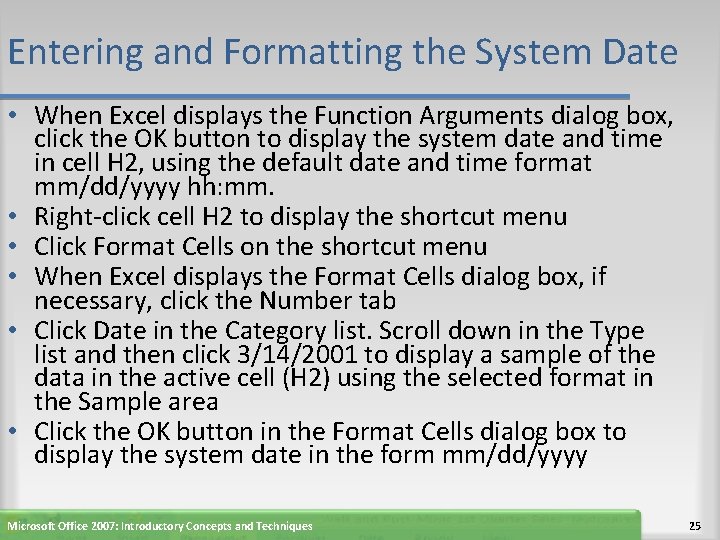 Entering and Formatting the System Date

• When Excel displays the Function Arguments dialog box, click the OK button to display the system date and time in cell H2, using the default date and time format mm/dd/yyyy hh:mm.
• Right-click cell H2 to display the shortcut menu
• Click Format Cells on the shortcut menu
• When Excel displays the Format Cells dialog box, if necessary, click the Number tab
• Click Date in the Category list. Scroll down in the Type list and then click 3/14/2001 to display a sample of the data in the active cell (H2) using the selected format in the Sample area
• Click the OK button in the Format Cells dialog box to display the system date in the form mm/dd/yyyy

Microsoft Office 2007: Introductory Concepts and Techniques

25